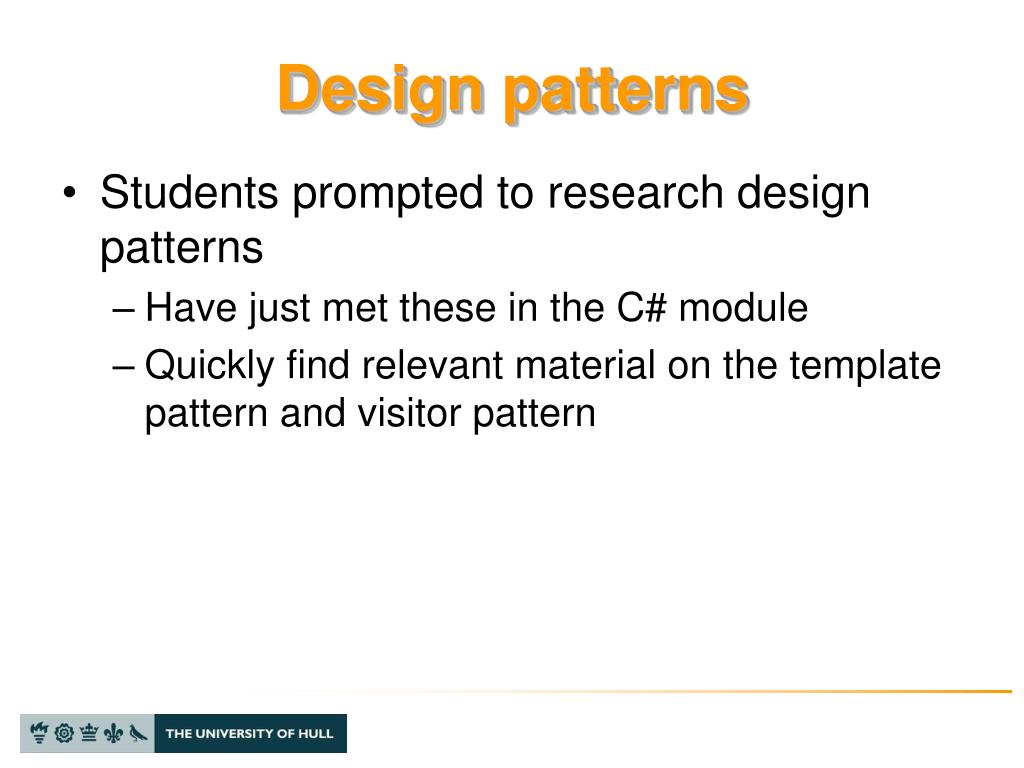 Design patterns

• Students prompted to research design patterns
– Have just met these in the C# module
– Quickly find relevant material on the template pattern and visitor pattern

THE UNIVERSITY OF HULL